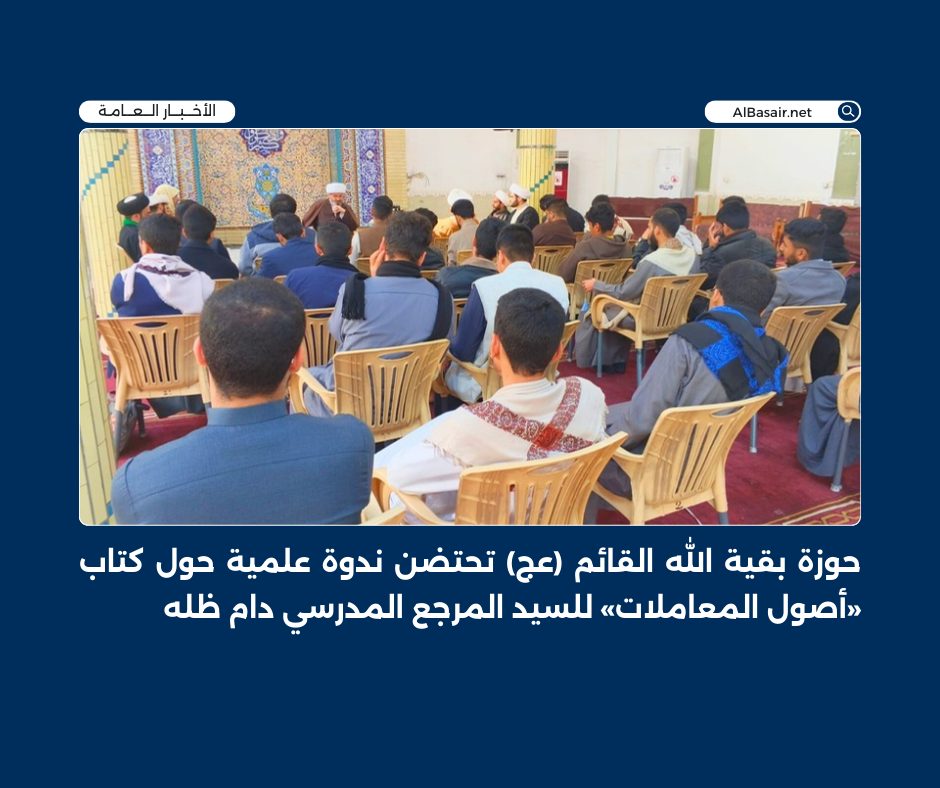 الأخبار العامة

AlBasair.net

حوزة بقية الله القائم (عج) تحتضن ندوة علمية حول كتاب «أصول المعاملات» للسيد المرجع المدرسي دام ظله